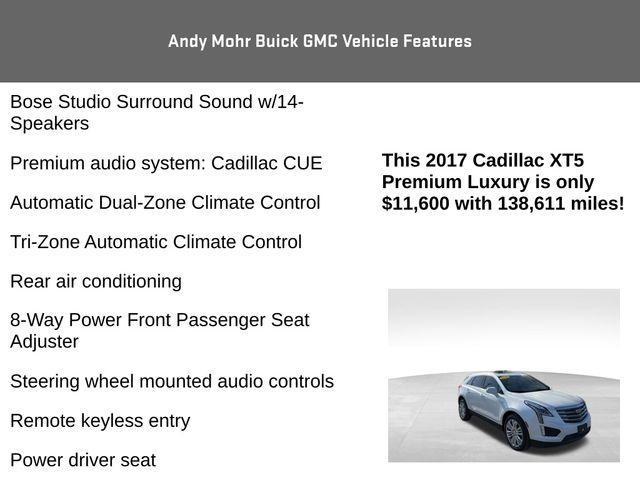 Andy Mohr Buick GMC Vehicle Features

Bose Studio Surround Sound w/14-Speakers

Premium audio system: Cadillac CUE

Automatic Dual-Zone Climate Control

Tri-Zone Automatic Climate Control

Rear air conditioning

8-Way Power Front Passenger Seat Adjuster

Steering wheel mounted audio controls

Remote keyless entry

Power driver seat

This 2017 Cadillac XT5 Premium Luxury is only $11,600 with 138,611 miles!